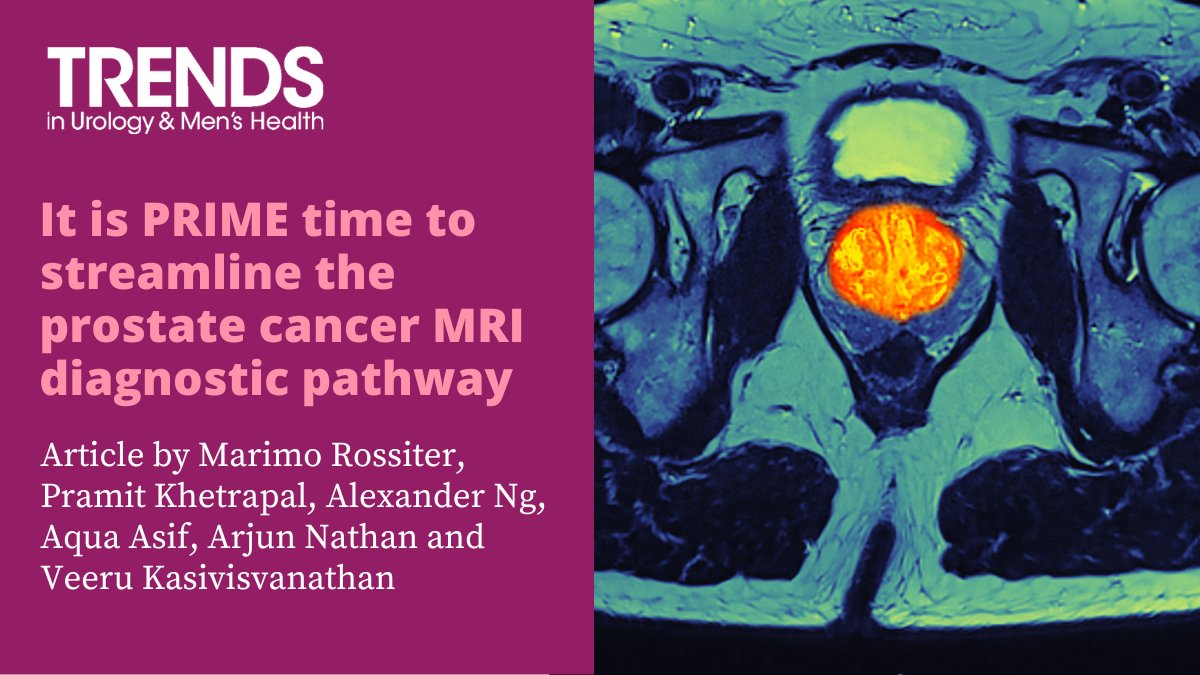 TRENDS
in Urology & Men's Health

It is PRIME time to streamline the prostate cancer MRI diagnostic pathway

Article by Marimo Rossiter, Pramit Khetrapal, Alexander Ng, Aqua Asif, Arjun Nathan and Veeru Kasivisvanathan